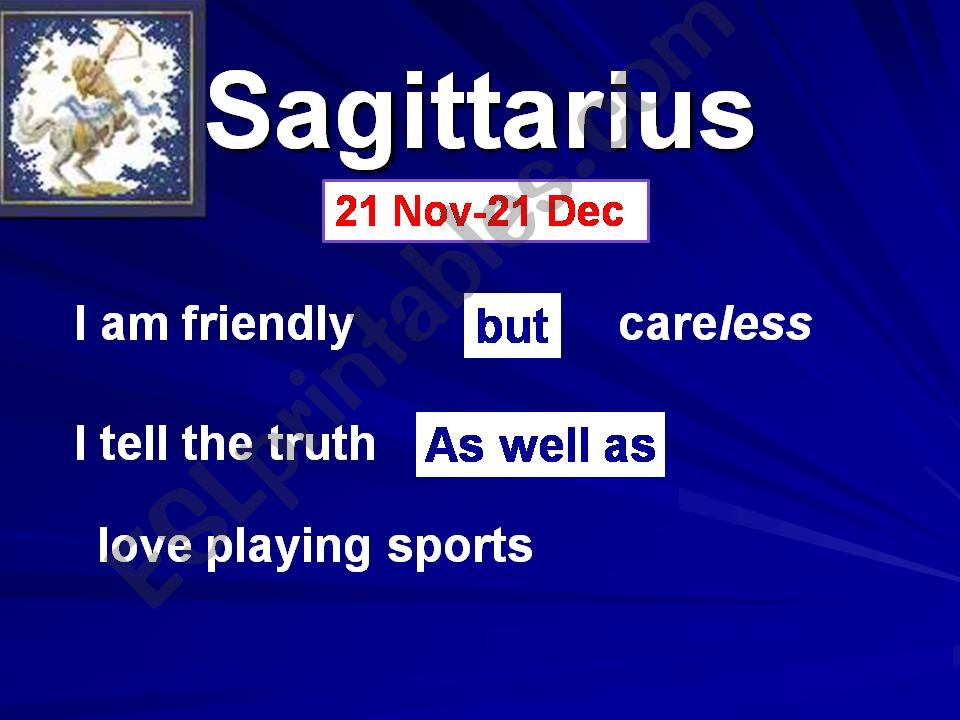 Sagittarius

21 Nov-21 Dec

I am friendly but careless

I tell the truth As well as

love playing sports

ESLprintables.com